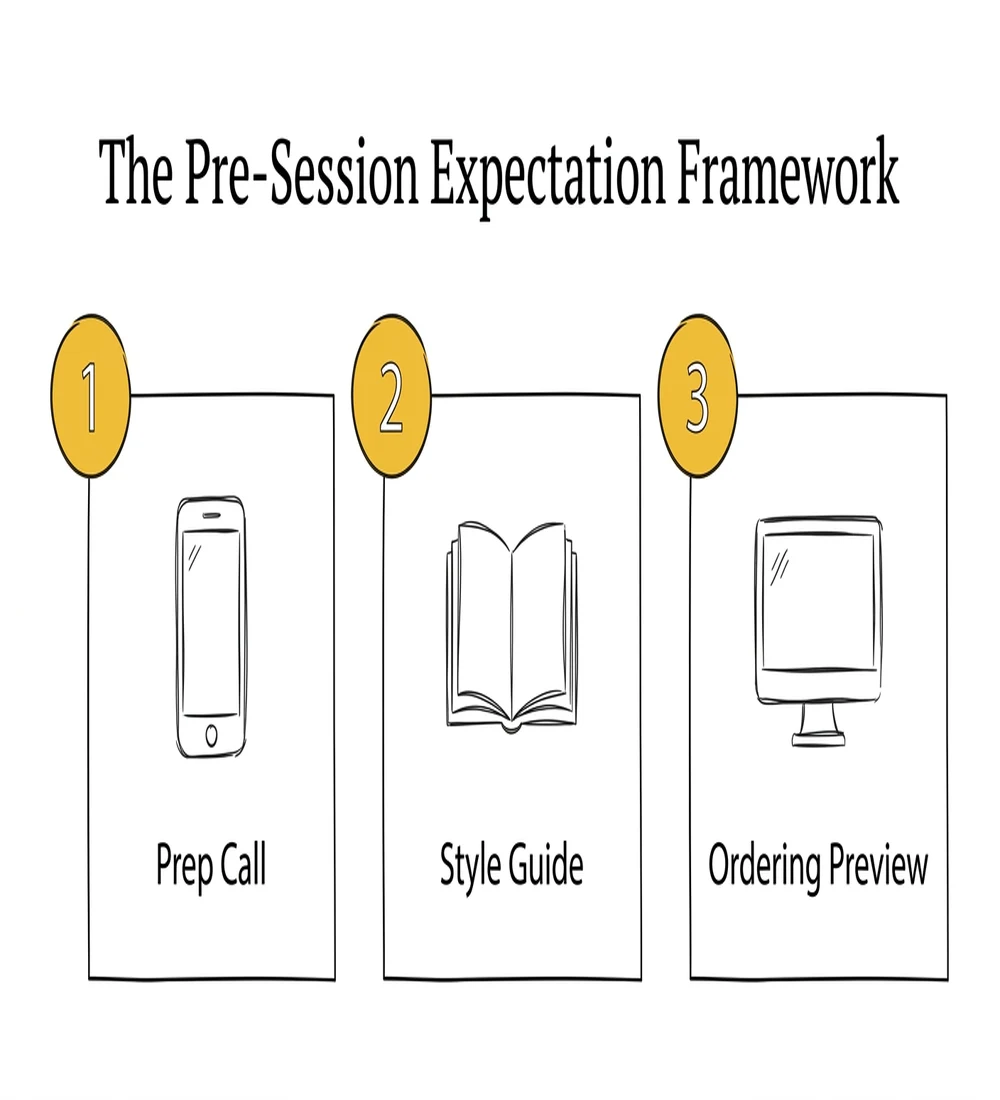 The Pre-Session Expectation Framework

1

Prep Call

2

Style Guide

3

Ordering Preview